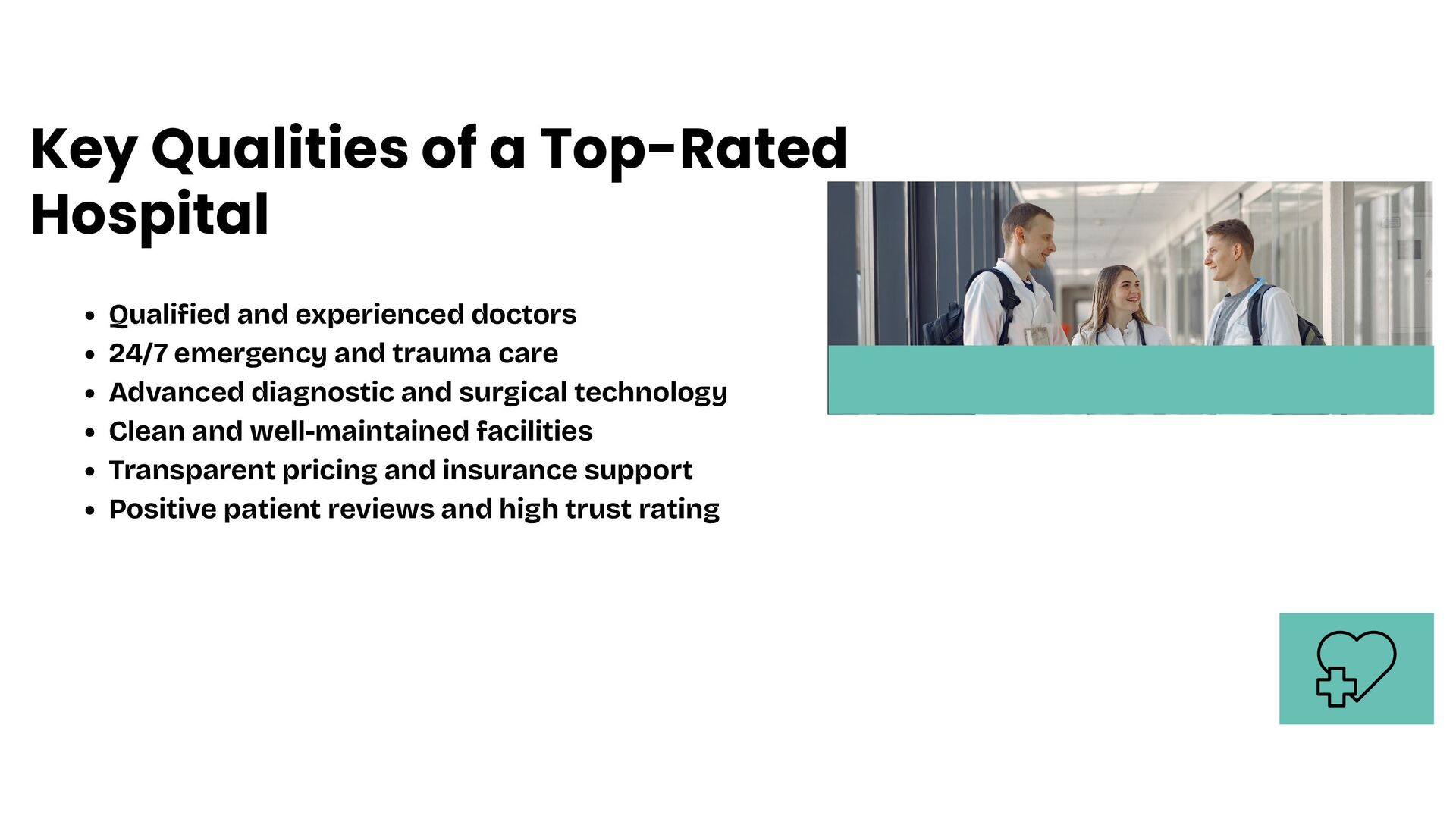 Key Qualities of a Top-Rated Hospital

- Qualified and experienced doctors
- 24/7 emergency and trauma care
- Advanced diagnostic and surgical technology
- Clean and well-maintained facilities
- Transparent pricing and insurance support
- Positive patient reviews and high trust rating